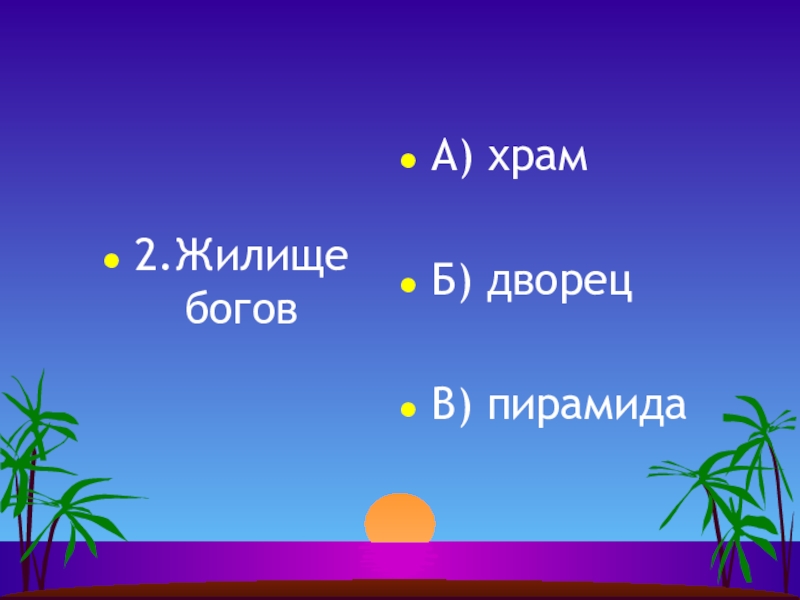 • 2.Жилище богов

• А) храм

• Б) дворец

• В) пирамида